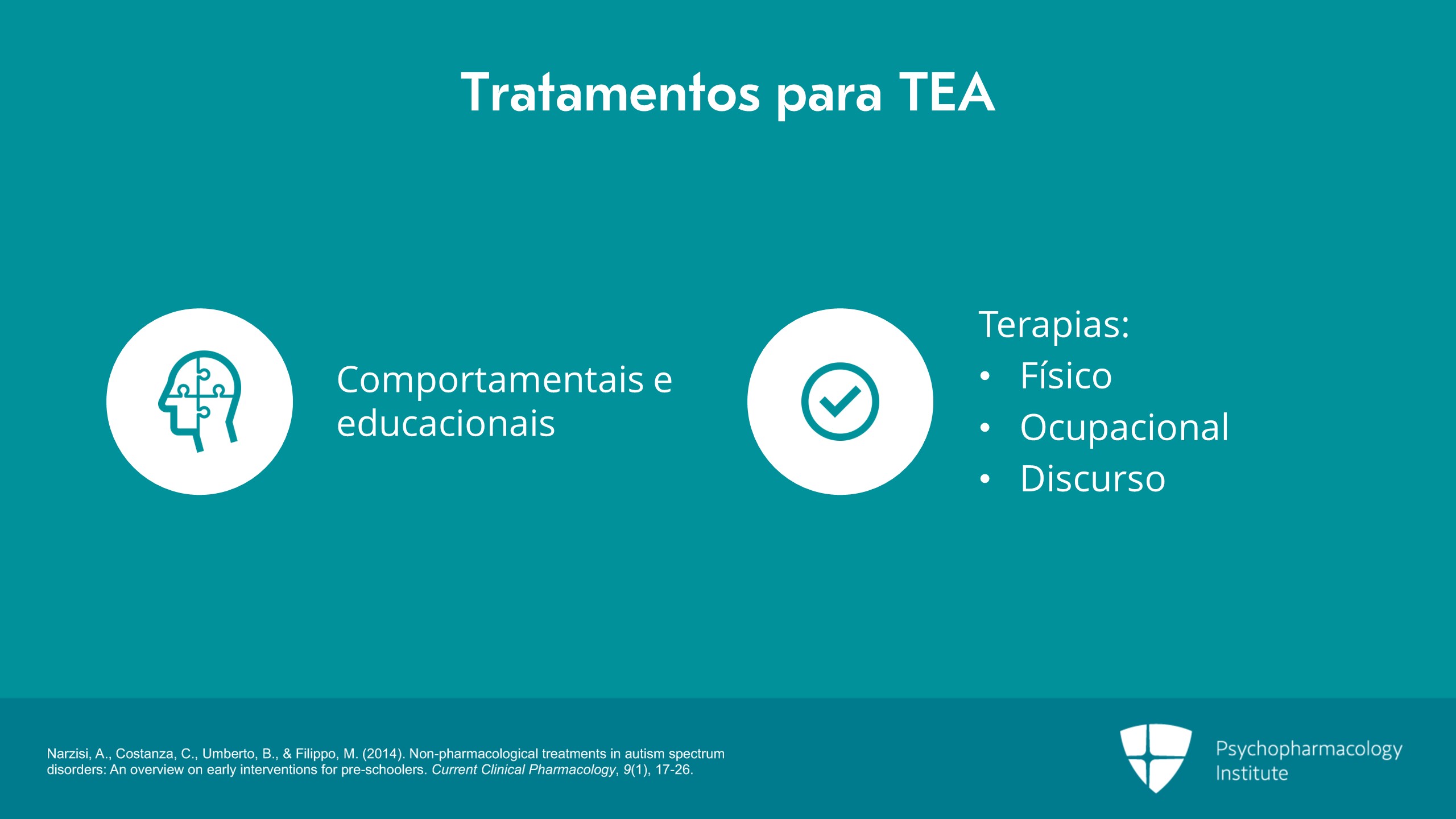 Tratamentos para TEA

Comportamentais e educacionais

Terapias:
• Físico
• Ocupacional
• Discurso

Narzisi, A., Costanza, C., Umberto, B., & Filippo, M. (2014). Non-pharmacological treatments in autism spectrum disorders: An overview on early interventions for pre-schoolers. Current Clinical Pharmacology, 9(1), 17-26.

Psychopharmacology
Institute